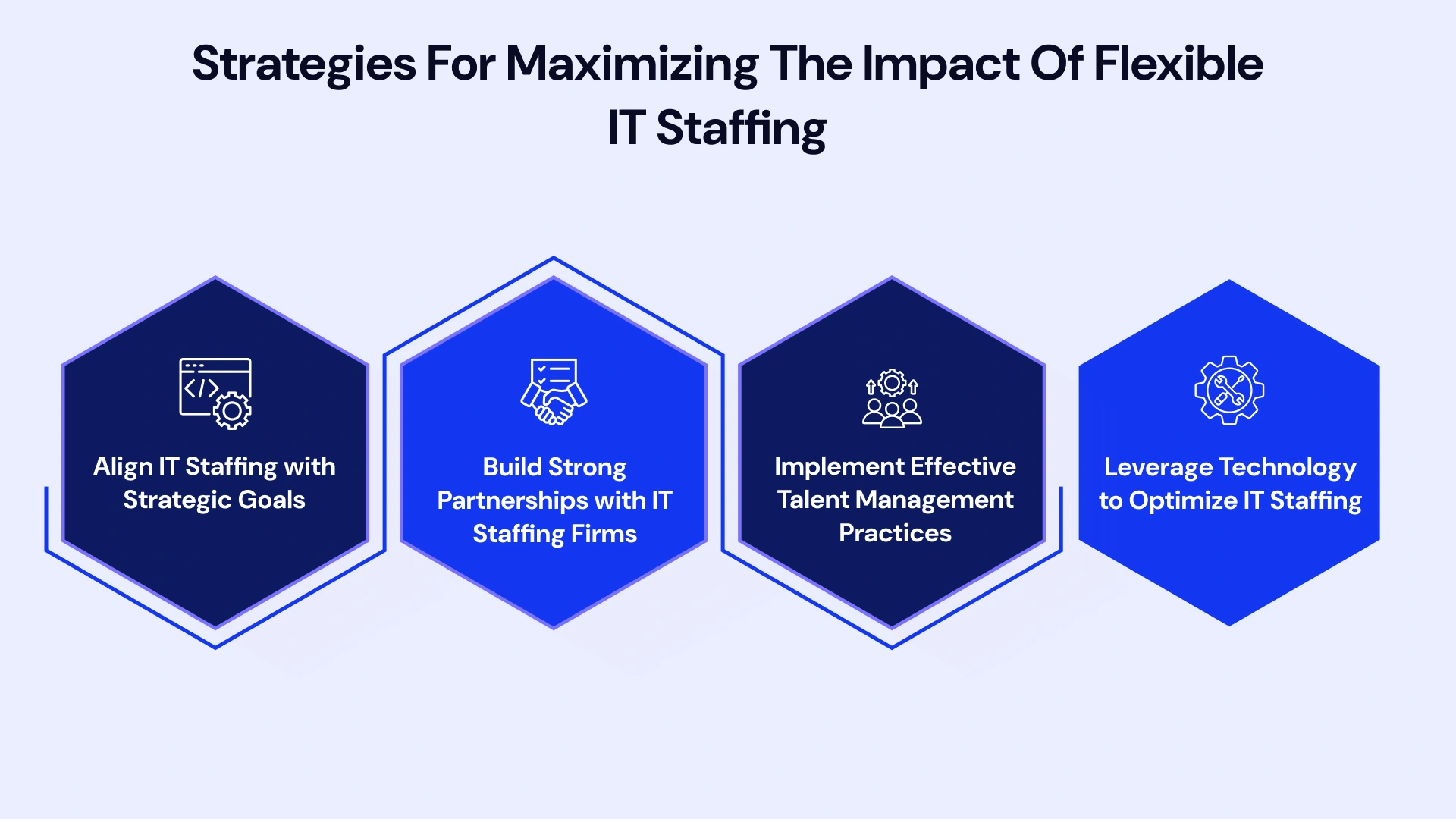 Strategies For Maximizing The Impact Of Flexible IT Staffing

Align IT Staffing with Strategic Goals

Build Strong Partnerships with IT Staffing Firms

Implement Effective Talent Management Practices

Leverage Technology to Optimize IT Staffing